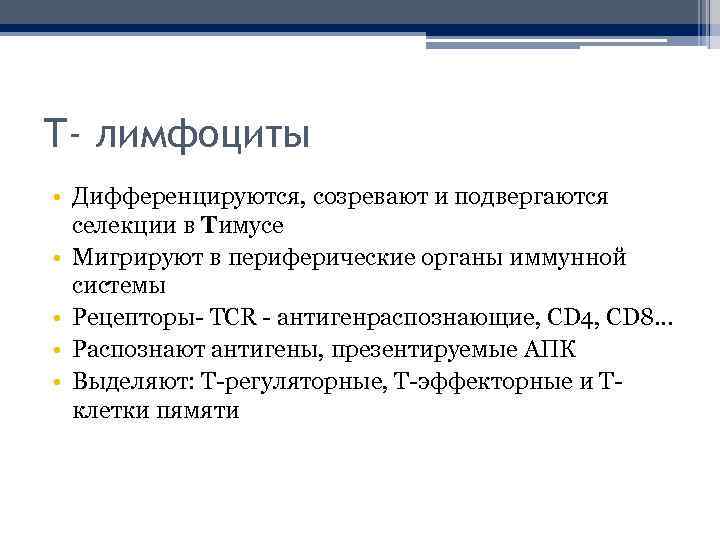 Т- лимфоциты

• Дифференцируются, созревают и подвергаются селекции в Тимусе
• Мигрируют в периферические органы иммунной системы
• Рецепторы- TCR - антигенраспознающие, CD4, CD8…
• Распознают антигены, презентируемые АПК
• Выделяют: Т-регуляторные, Т-эффекторные и Т-клетки пямяти